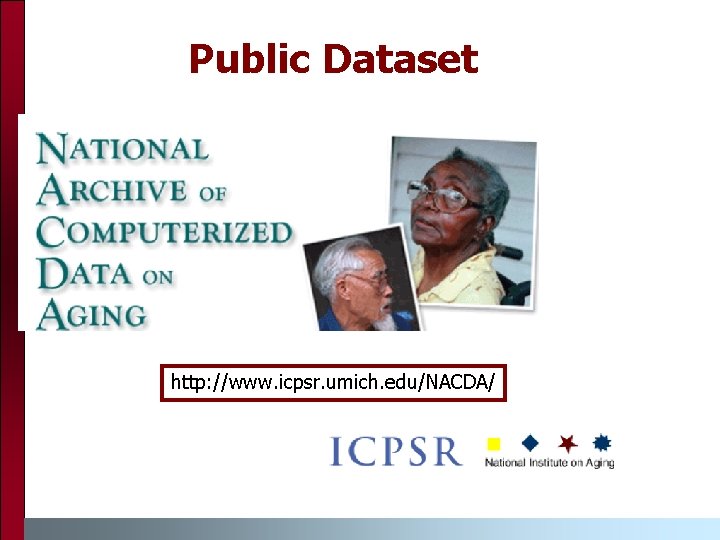 Public Dataset

NATIONAL ARCHIVE OF COMPUTERIZED DATA ON AGING

http://www.icpsr.umich.edu/NACDA/

ICPSR

National Institute on Aging